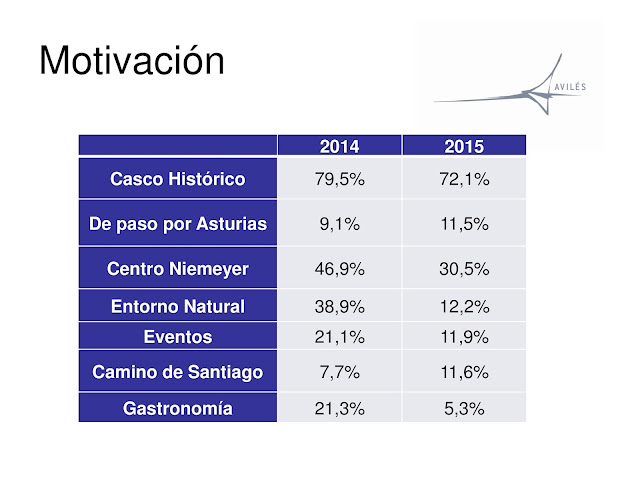 Motivación

AVILÉS

| | 2014 | 2015 |
|---|---|---|
| Casco Histórico | 79,5% | 72,1% |
| De paso por Asturias | 9,1% | 11,5% |
| Centro Niemeyer | 46,9% | 30,5% |
| Entorno Natural | 38,9% | 12,2% |
| Eventos | 21,1% | 11,9% |
| Camino de Santiago | 7,7% | 11,6% |
| Gastronomía | 21,3% | 5,3% |